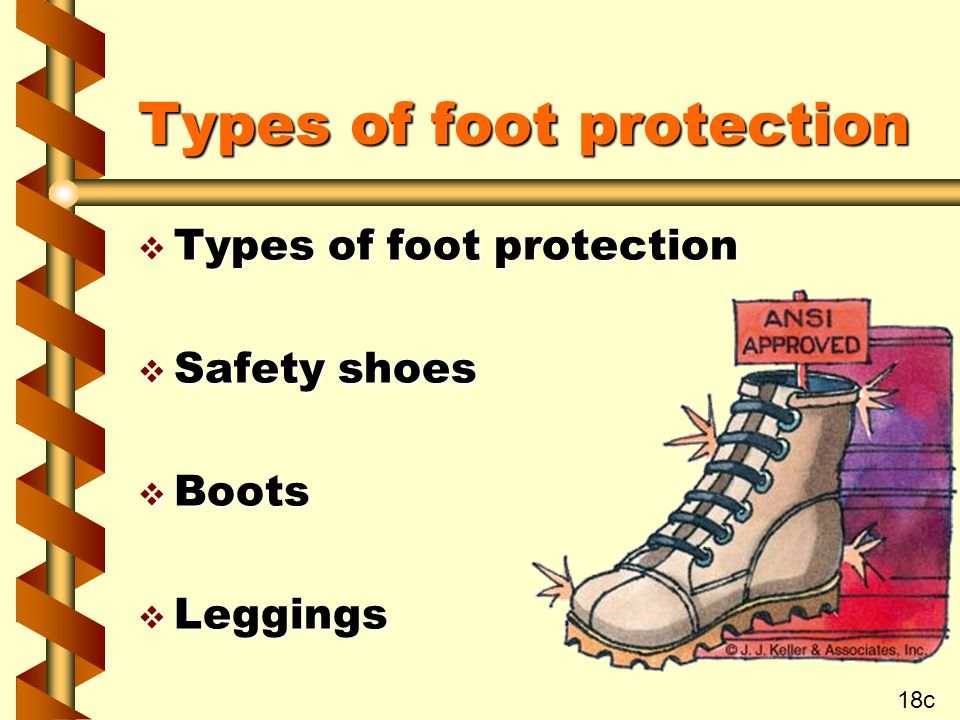 Types of foot protection

❖ Types of foot protection

❖ Safety shoes

❖ Boots

❖ Leggings

ANSI APPROVED

© J. J. Keller & Associates, Inc.

18c